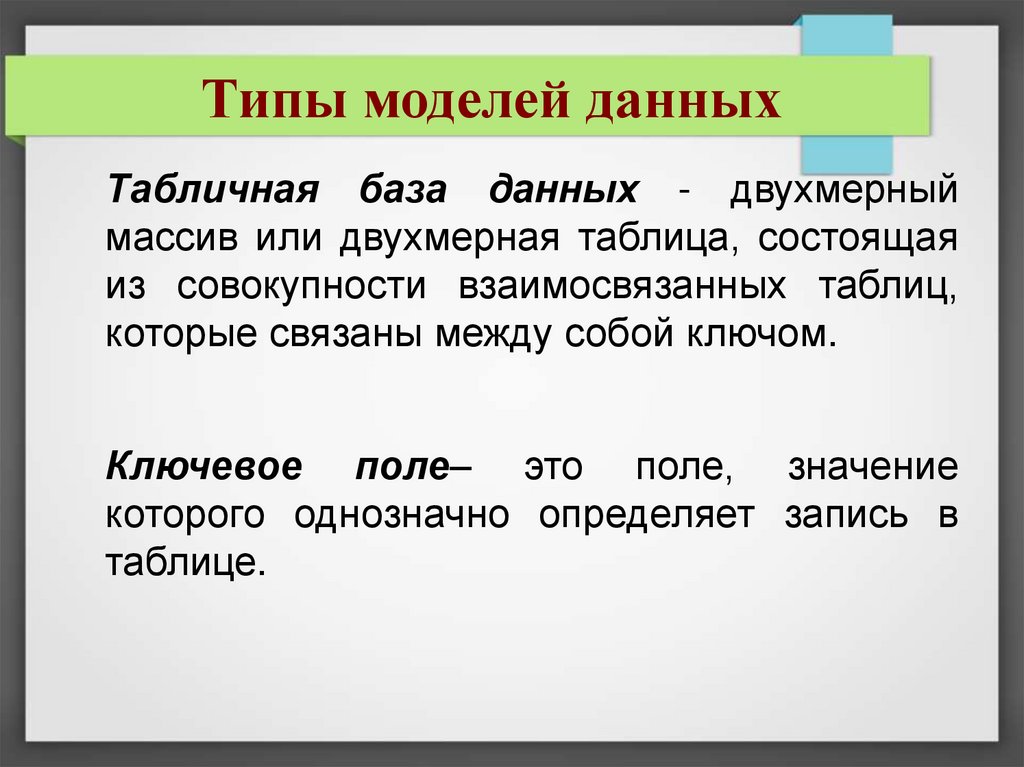 Типы моделей данных

Табличная база данных - двухмерный массив или двухмерная таблица, состоящая из совокупности взаимосвязанных таблиц, которые связаны между собой ключом.

Ключевое поле– это поле, значение которого однозначно определяет запись в таблице.